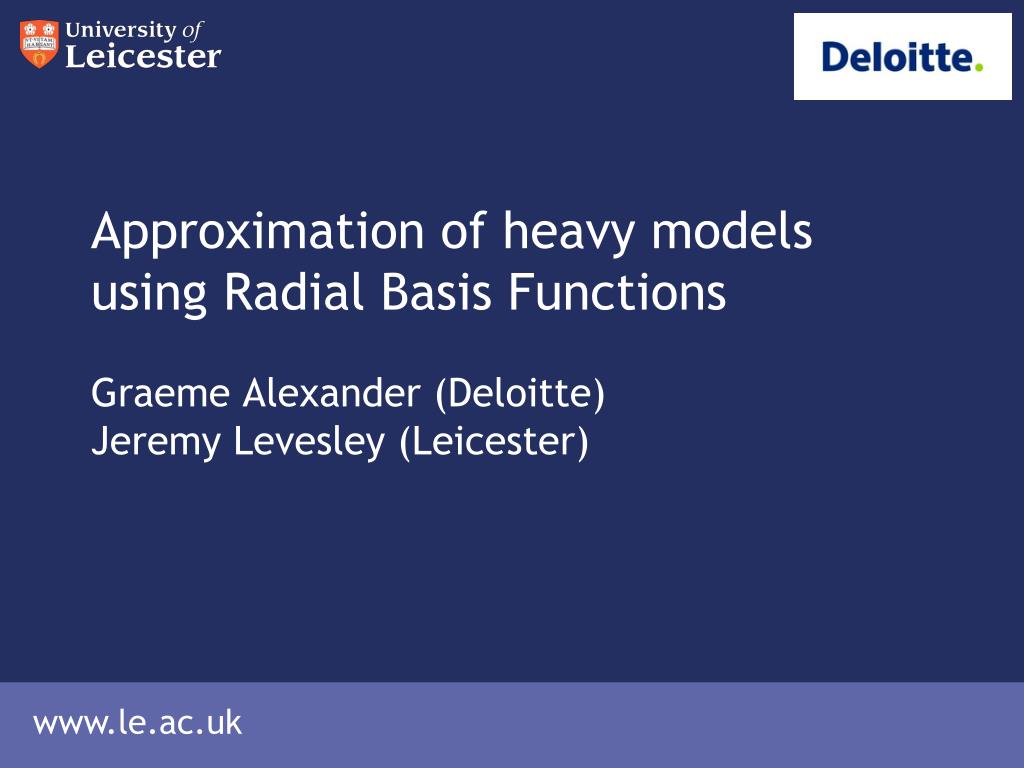 University of Leicester

Deloitte.

Approximation of heavy models using Radial Basis Functions

Graeme Alexander (Deloitte)
Jeremy Levesley (Leicester)

www.le.ac.uk